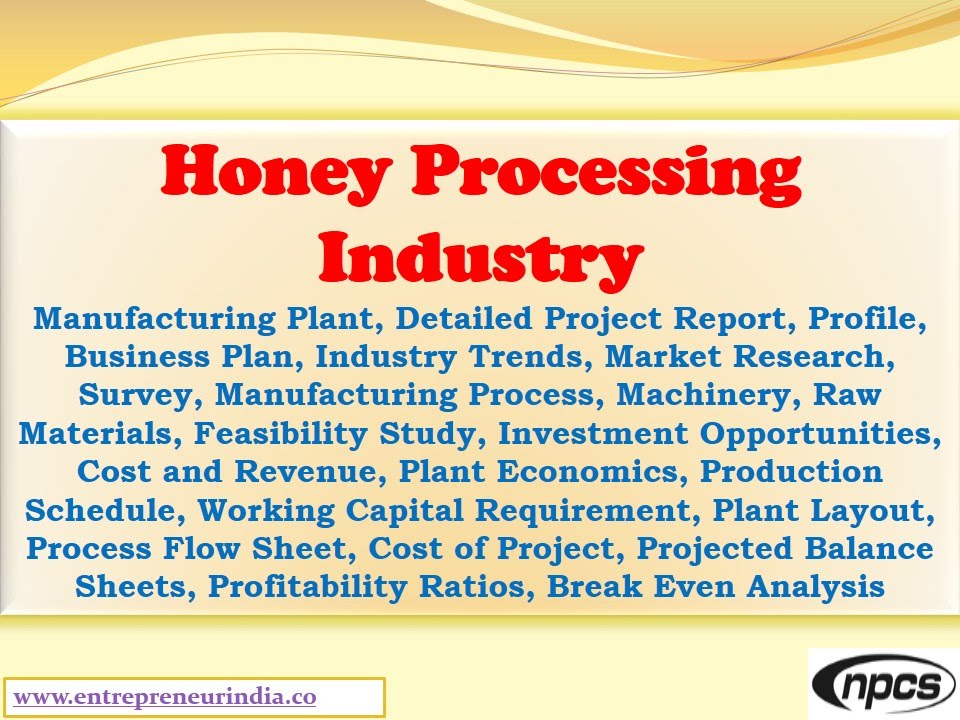 Honey Processing Industry

Manufacturing Plant, Detailed Project Report, Profile, Business Plan, Industry Trends, Market Research, Survey, Manufacturing Process, Machinery, Raw Materials, Feasibility Study, Investment Opportunities, Cost and Revenue, Plant Economics, Production Schedule, Working Capital Requirement, Plant Layout, Process Flow Sheet, Cost of Project, Projected Balance Sheets, Profitability Ratios, Break Even Analysis

www.entrepreneurindia.co

npcs